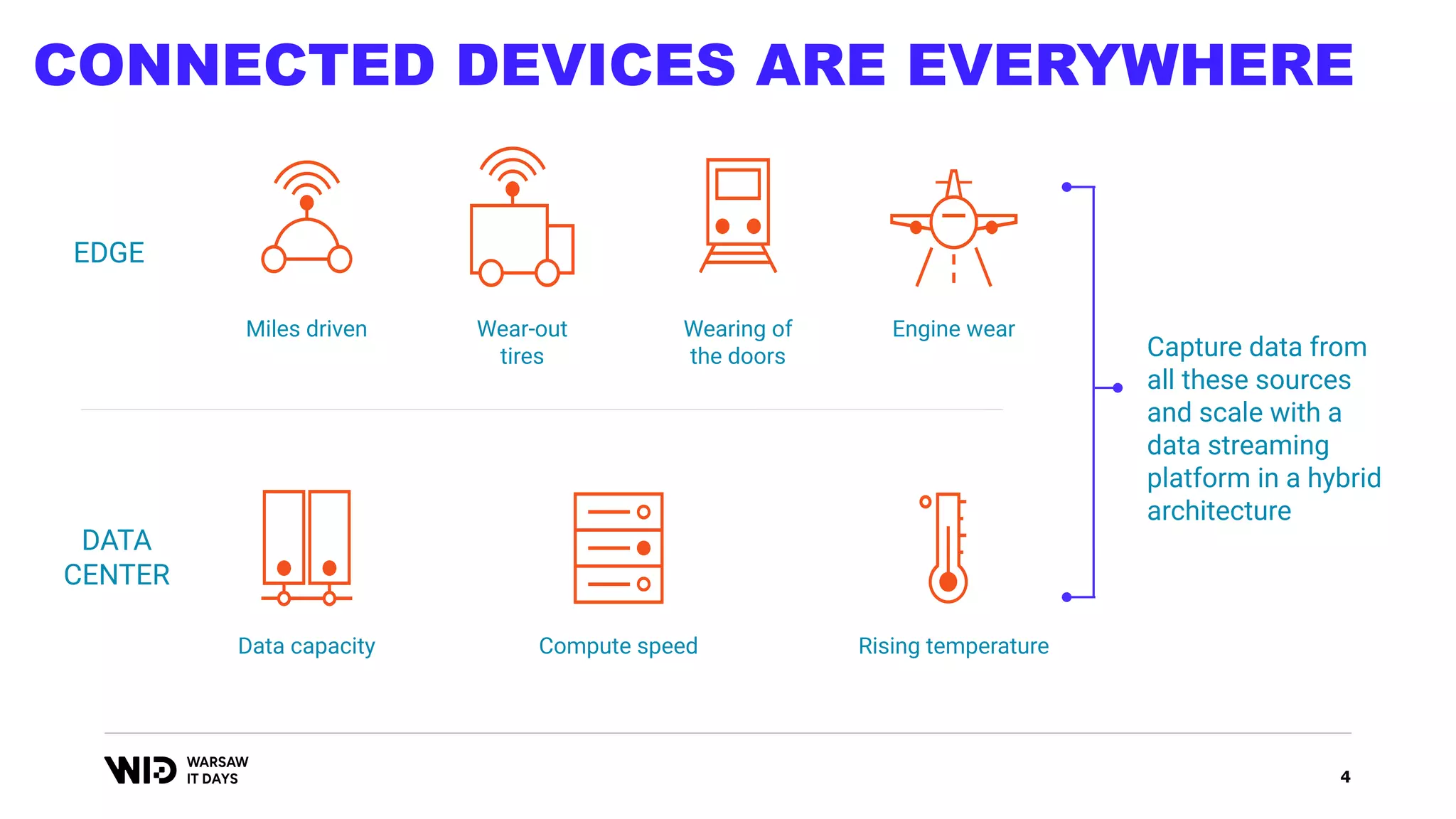 CONNECTED DEVICES ARE EVERYWHERE

EDGE

Miles driven

Wear-out tires

Wearing of the doors

Engine wear

DATA CENTER

Data capacity

Compute speed

Rising temperature

Capture data from all these sources and scale with a data streaming platform in a hybrid architecture

WID WARSAW IT DAYS

4